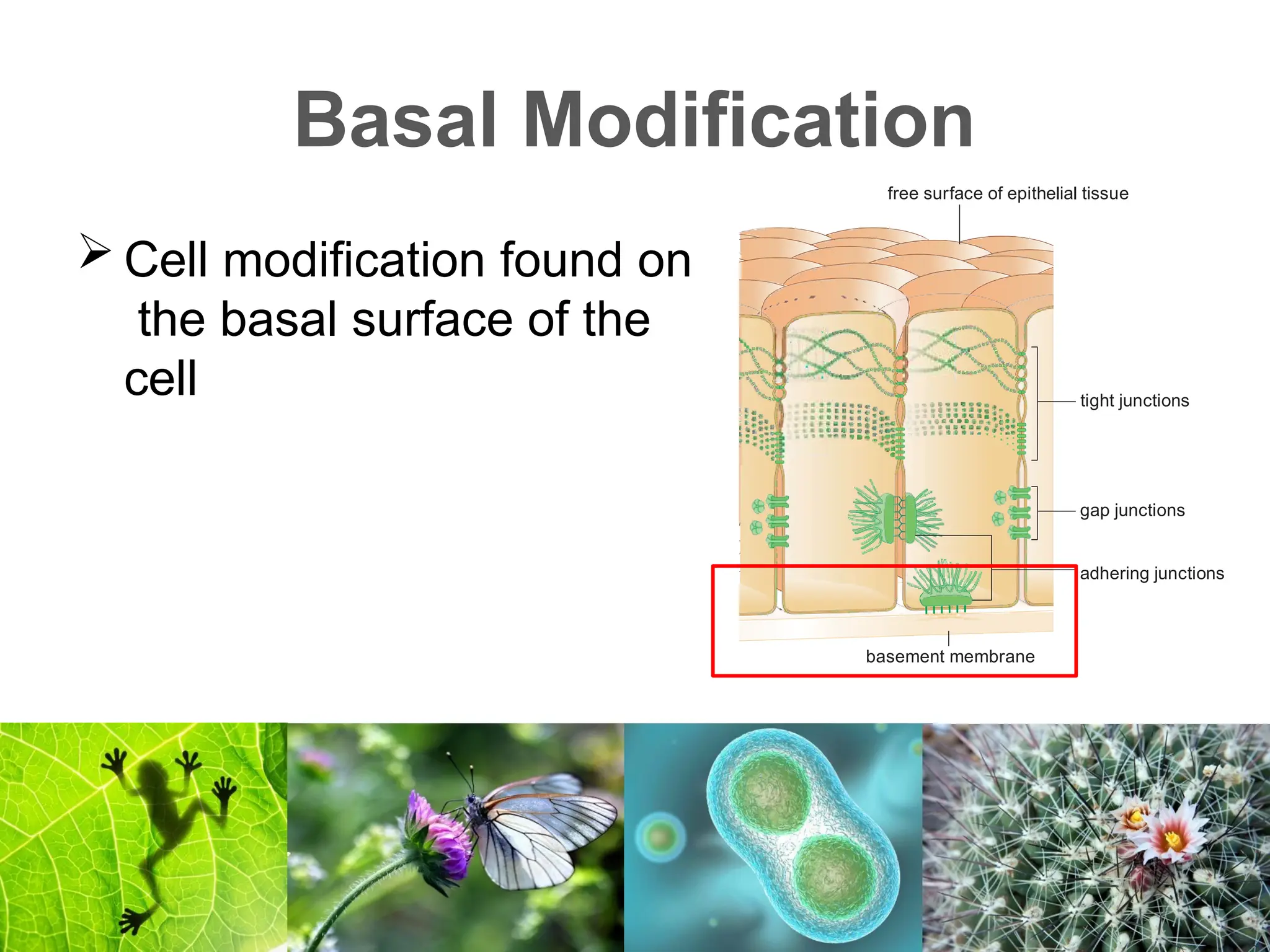 Basal Modification

➢ Cell modification found on the basal surface of the cell

free surface of epithelial tissue

tight junctions

gap junctions

adhering junctions

basement membrane